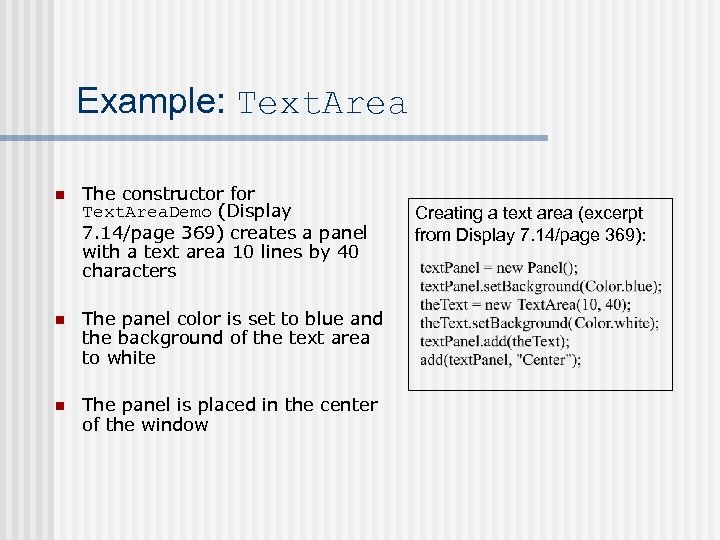 Example: TextArea

The constructor for TextAreaDemo (Display 7.14/page 369) creates a panel with a text area 10 lines by 40 characters

The panel color is set to blue and the background of the text area to white

The panel is placed in the center of the window

Creating a text area (excerpt from Display 7.14/page 369):

textPanel = new Panel();
textPanel.setBackground(Color.blue);
theText = new TextArea(10, 40);
theText.setBackground(Color.white);
textPanel.add(theText);
add(textPanel, "Center");